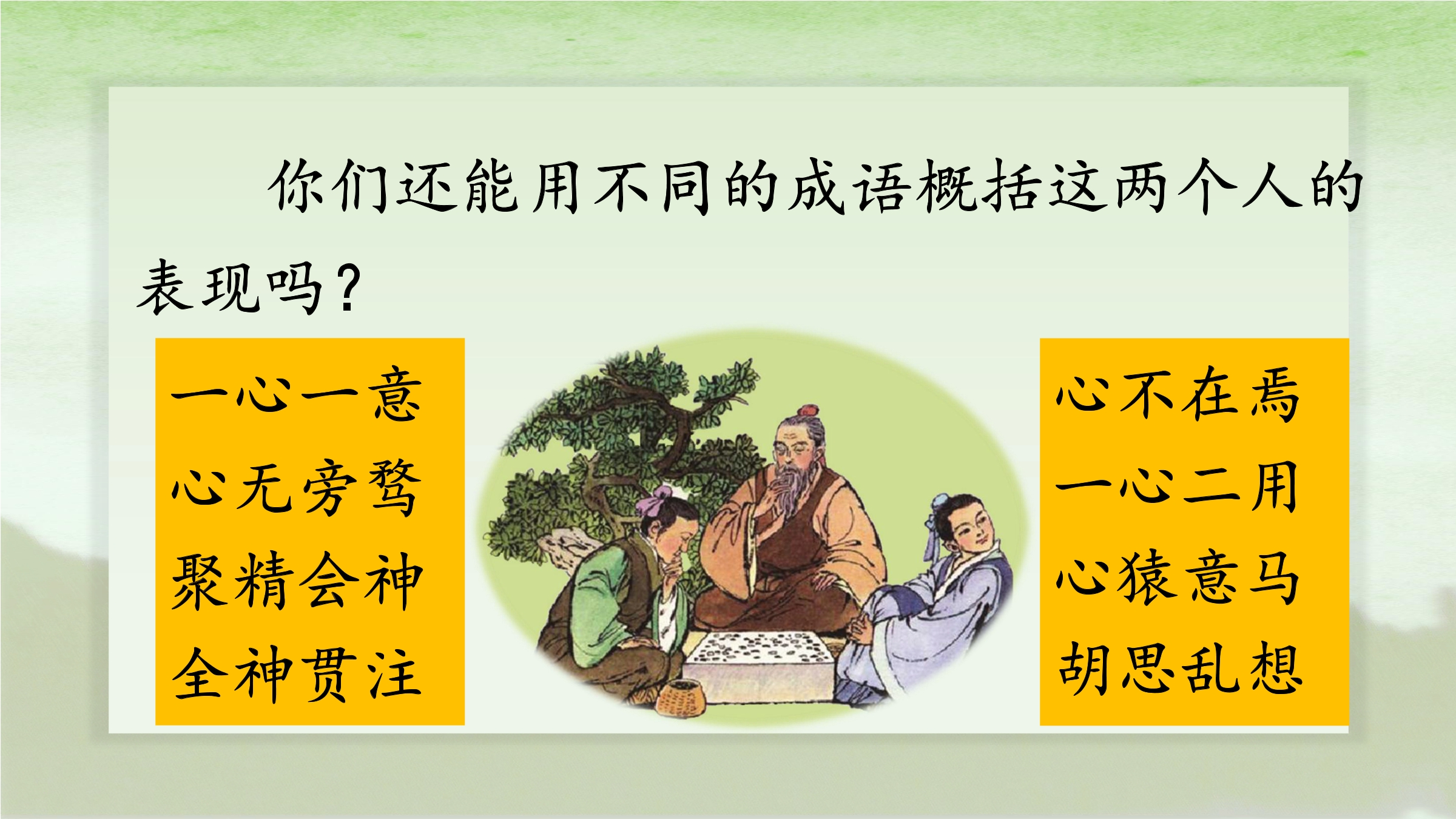 你们还能用不同的成语概括这两个人的表现吗？

一心一意
心无旁骛
聚精会神
全神贯注

心不在焉
一心二用
心猿意马
胡思乱想